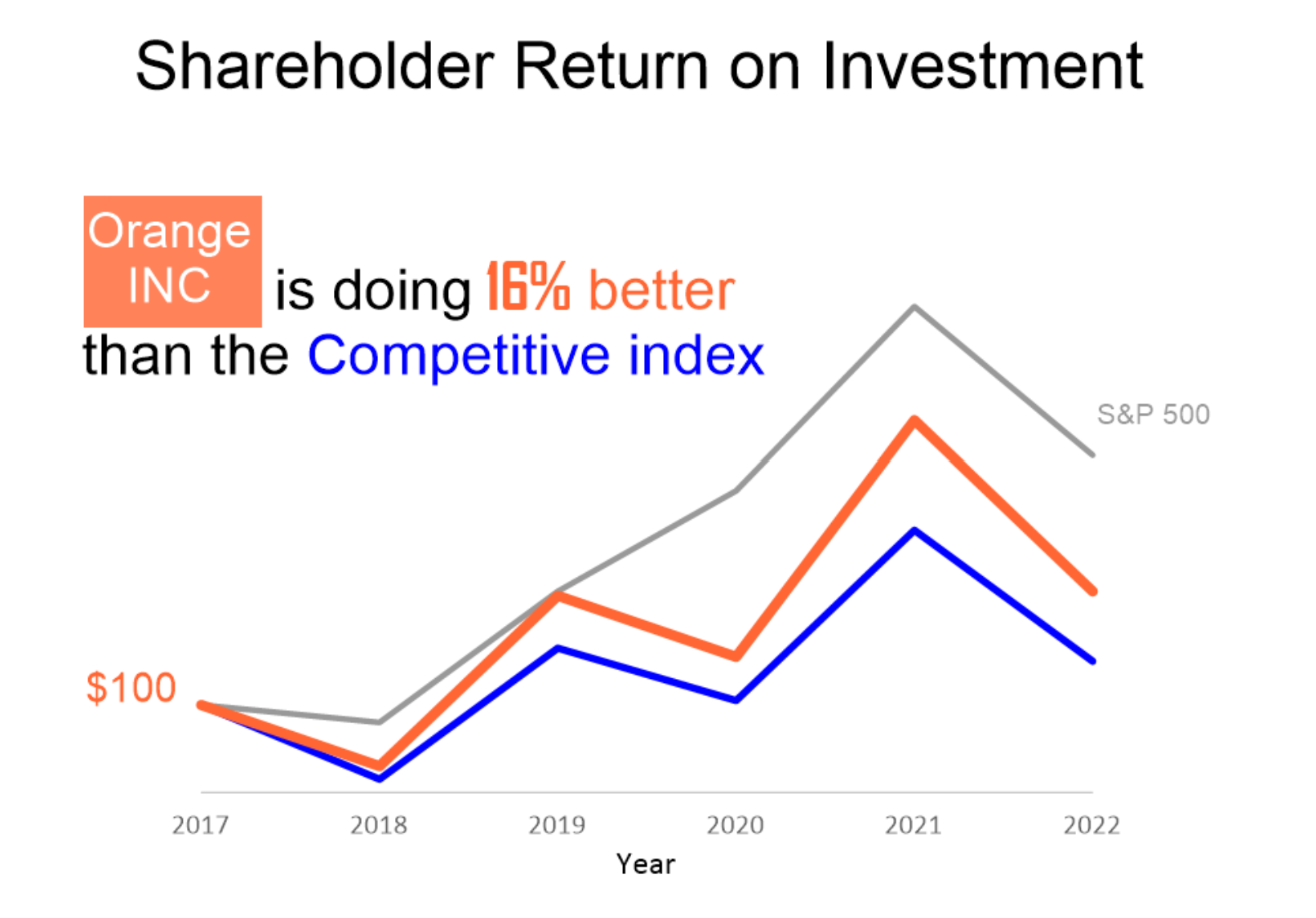 Shareholder Return on Investment

Orange INC is doing 16% better than the Competitive index

S&P 500

$100

2017 2018 2019 2020 2021 2022

Year